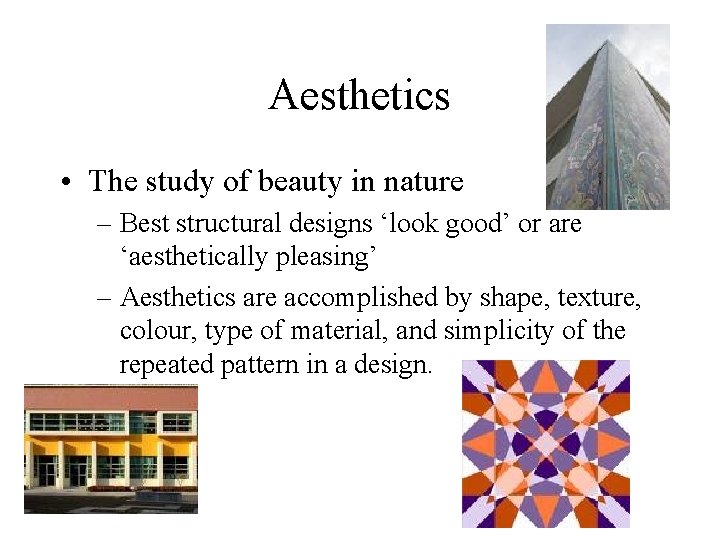 Aesthetics

• The study of beauty in nature
– Best structural designs ‘look good’ or are ‘aesthetically pleasing’
– Aesthetics are accomplished by shape, texture, colour, type of material, and simplicity of the repeated pattern in a design.